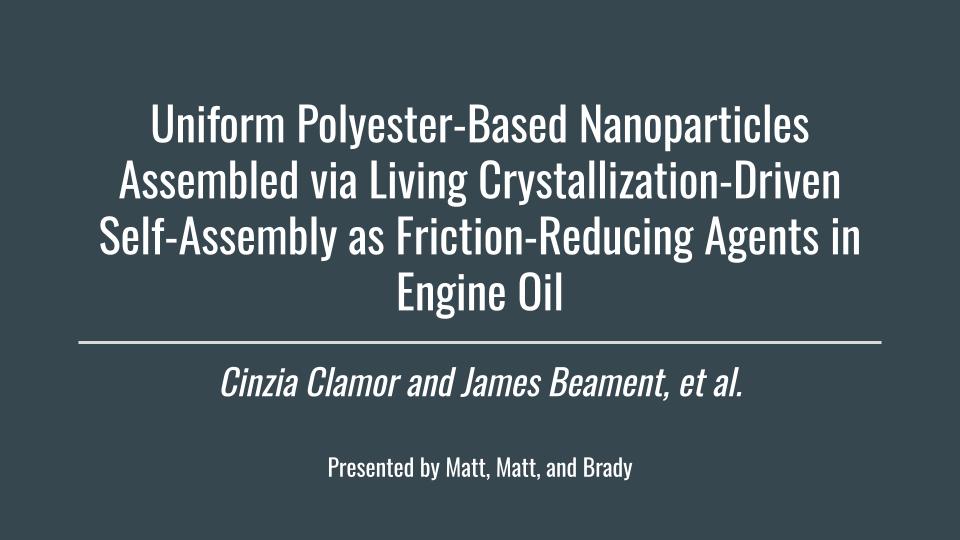 Uniform Polyester-Based Nanoparticles Assembled via Living Crystallization-Driven Self-Assembly as Friction-Reducing Agents in Engine Oil

Cinzia Clamor and James Beament, et al.

Presented by Matt, Matt, and Brady